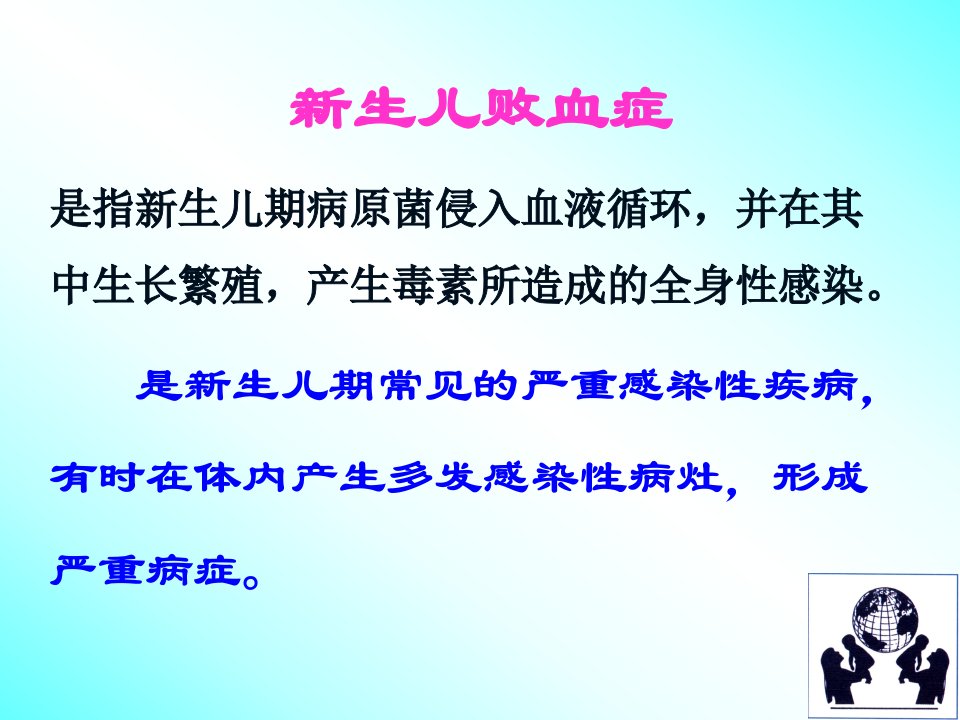 新生儿败血症

是指新生儿期病原菌侵入血液循环，并在其中生长繁殖，产生毒素所造成的全身性感染。

是新生儿期常见的严重感染性疾病，有时在体内产生多发感染性病灶，形成严重病症。